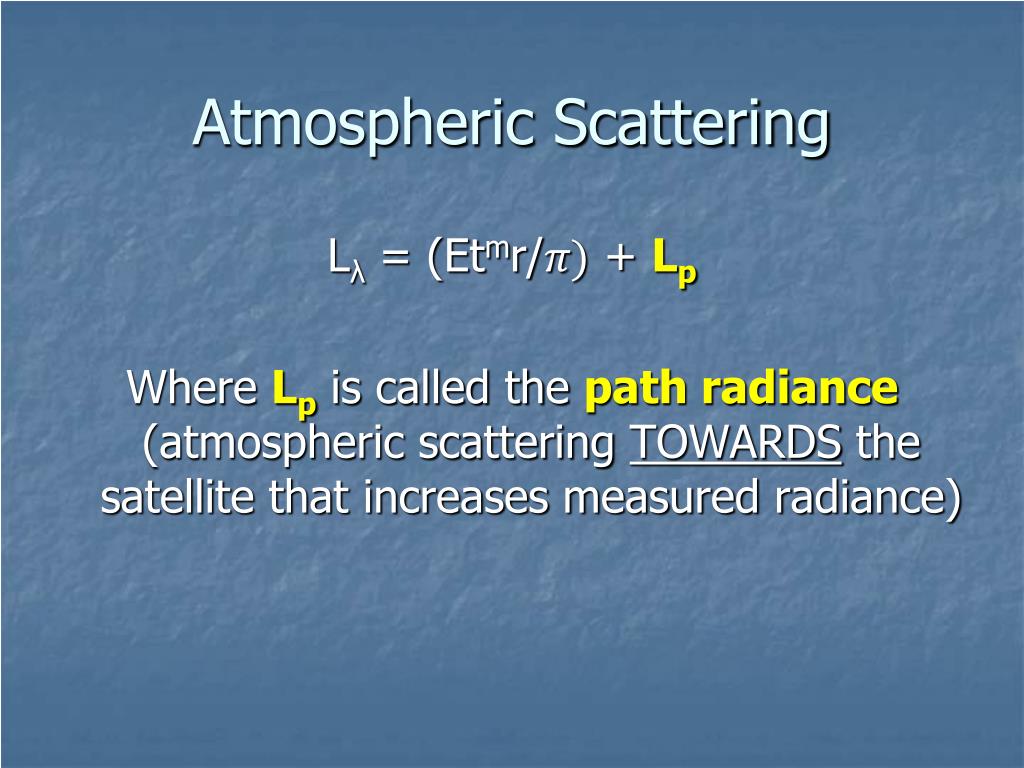 Atmospheric Scattering

$L_\lambda = (Et^m r/\pi) + L_p$

Where $L_p$ is called the path radiance (atmospheric scattering TOWARDS the satellite that increases measured radiance)